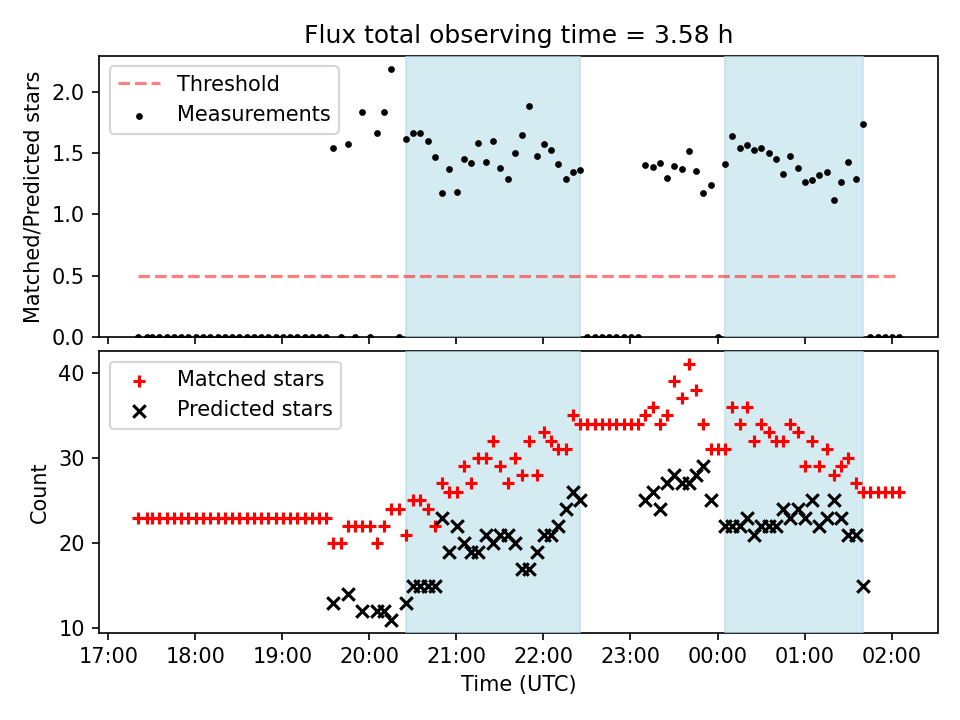 Flux total observing time = 3.58 h

Threshold
Measurements

Matched/Predicted stars

2.0
1.5
1.0
0.5
0.0

Matched stars
Predicted stars

Count

40
30
20
10

17:00 18:00 19:00 20:00 21:00 22:00 23:00 00:00 01:00 02:00

Time (UTC)